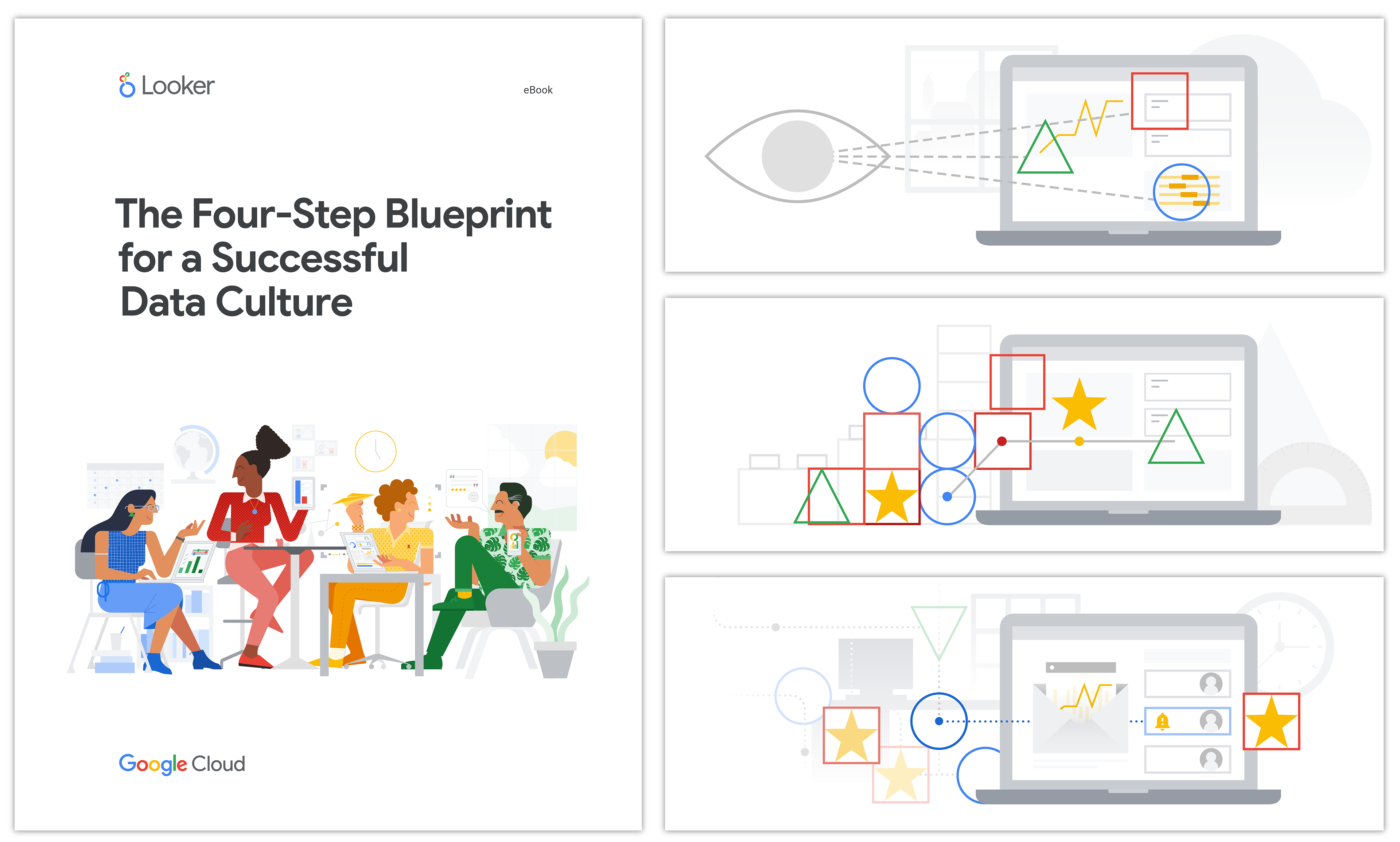 Looker

eBook

The Four-Step Blueprint for a Successful Data Culture

Google Cloud